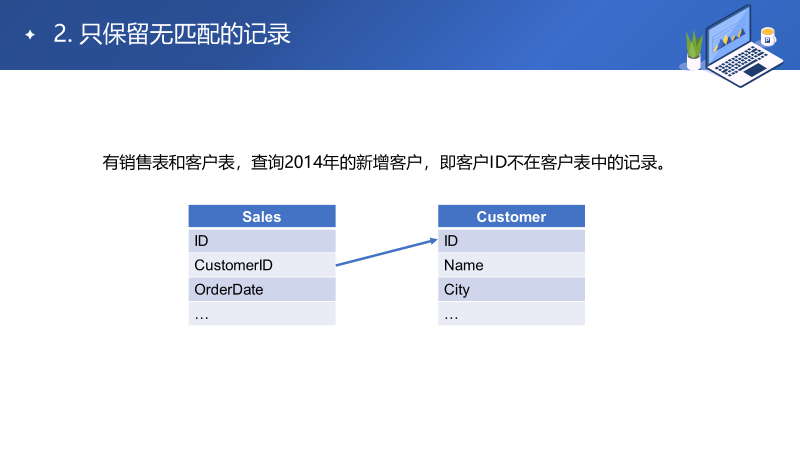 2. 只保留无匹配的记录

有销售表和客户表，查询2014年的新增客户，即客户ID不在客户表中的记录。

| Sales |
|---|
| ID |
| CustomerID |
| OrderDate |
| … |

| Customer |
|---|
| ID |
| Name |
| City |
| … |